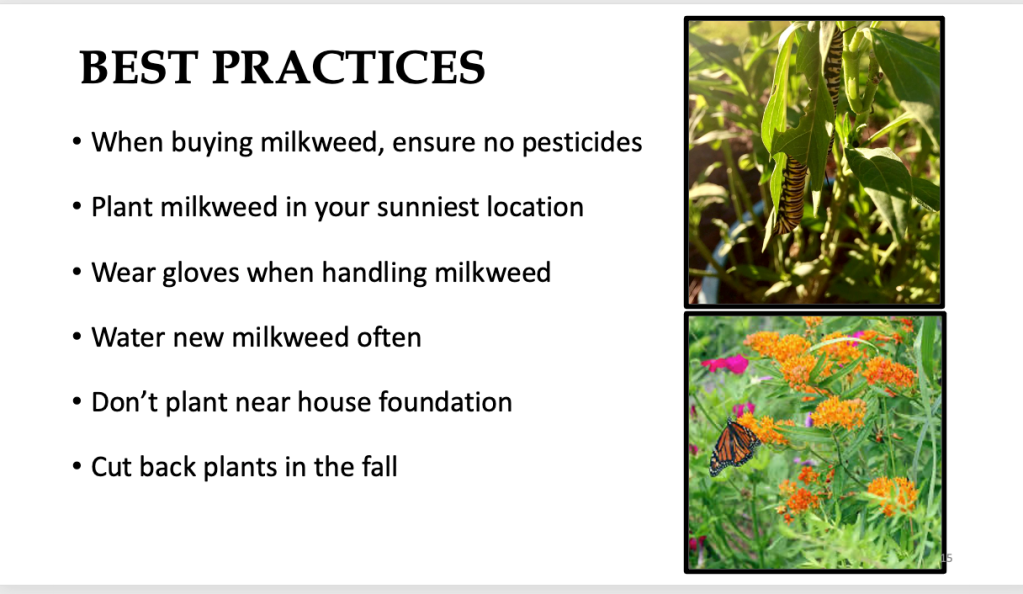 BEST PRACTICES

• When buying milkweed, ensure no pesticides

• Plant milkweed in your sunniest location

• Wear gloves when handling milkweed

• Water new milkweed often

• Don't plant near house foundation

• Cut back plants in the fall

15